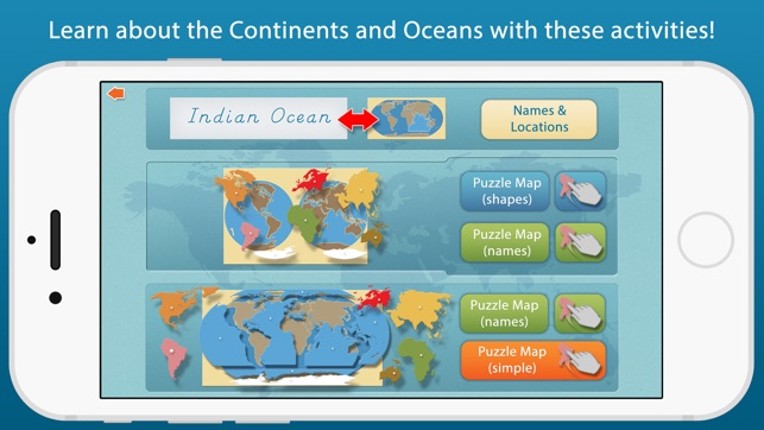 Learn about the Continents and Oceans with these activities!

Indian Ocean

Names & Locations

Puzzle Map (shapes)

Puzzle Map (names)

Puzzle Map (names)

Puzzle Map (simple)